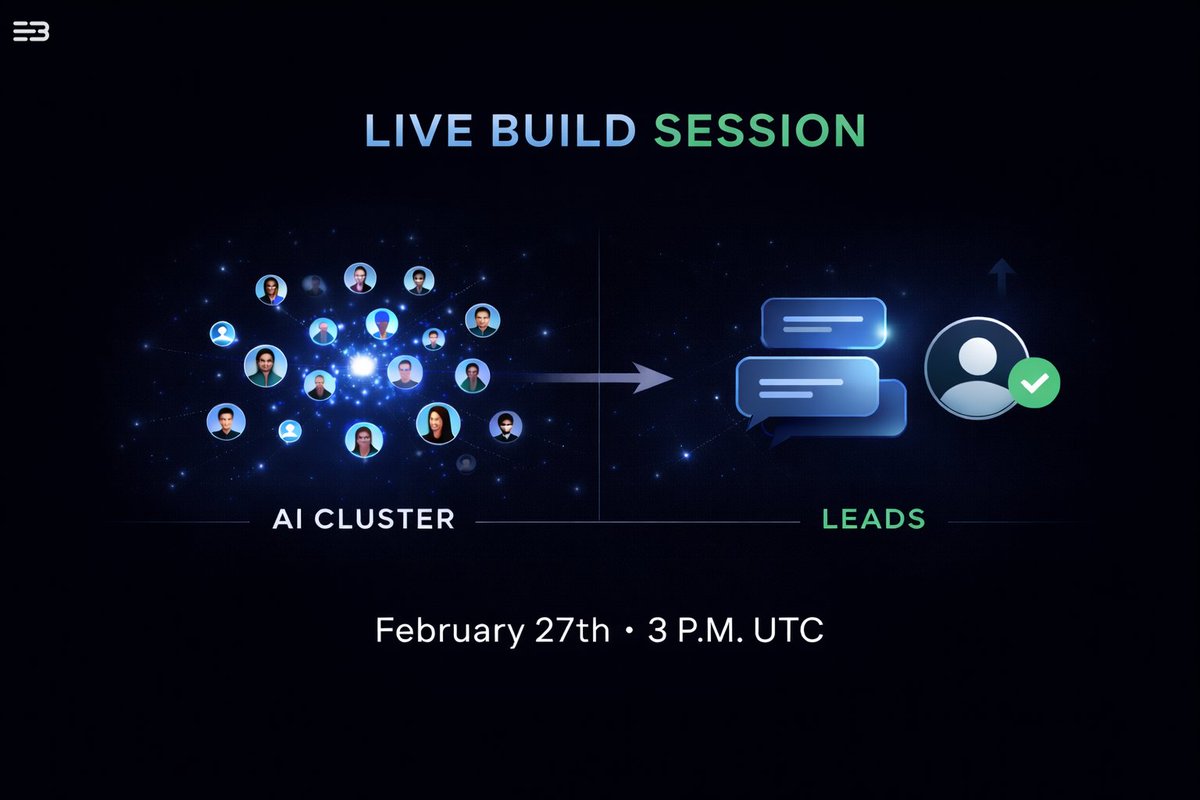 LIVE BUILD SESSION

AI CLUSTER

LEADS

February 27th • 3 P.M. UTC